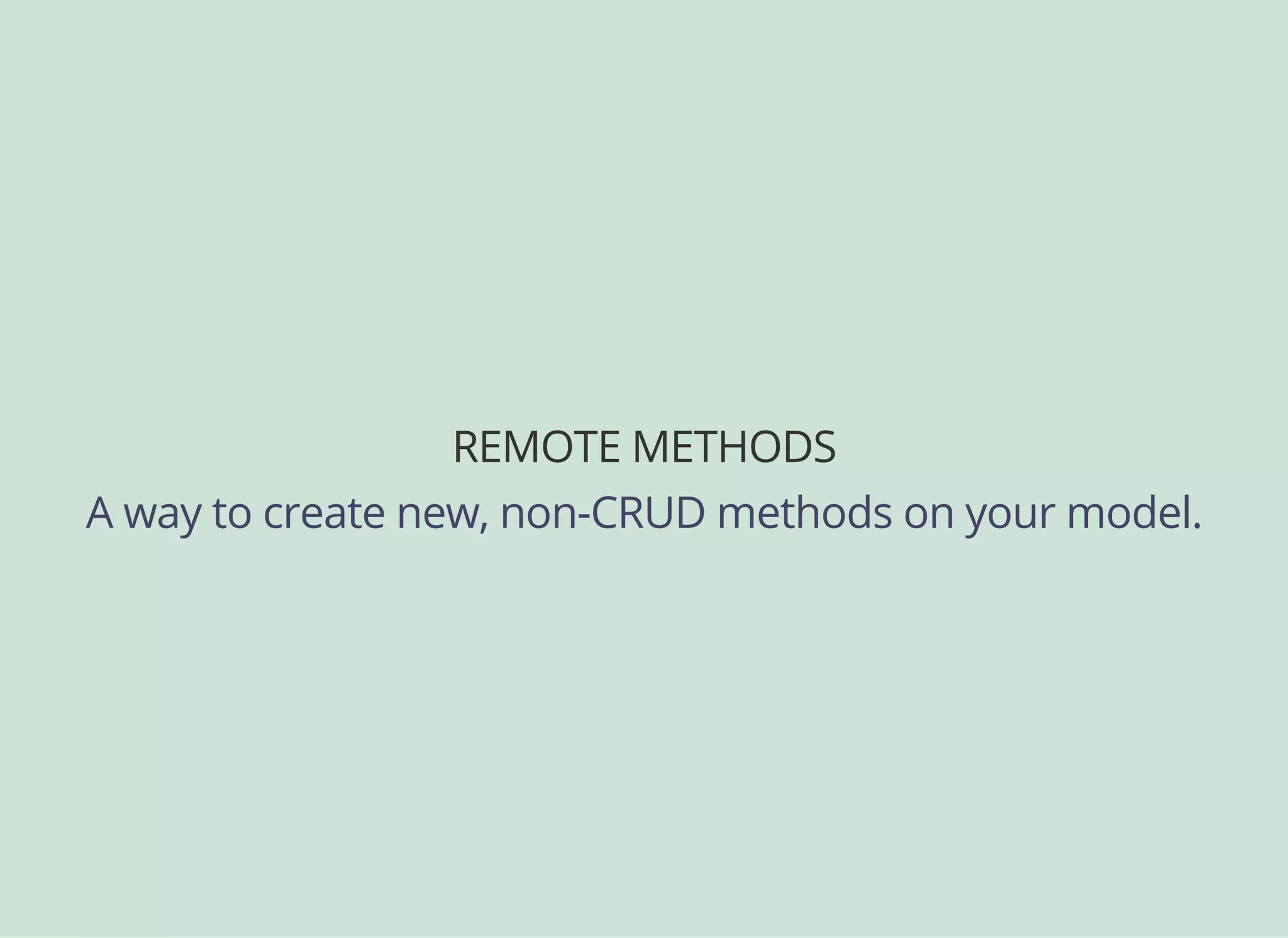 REMOTE METHODS

A way to create new, non-CRUD methods on your model.